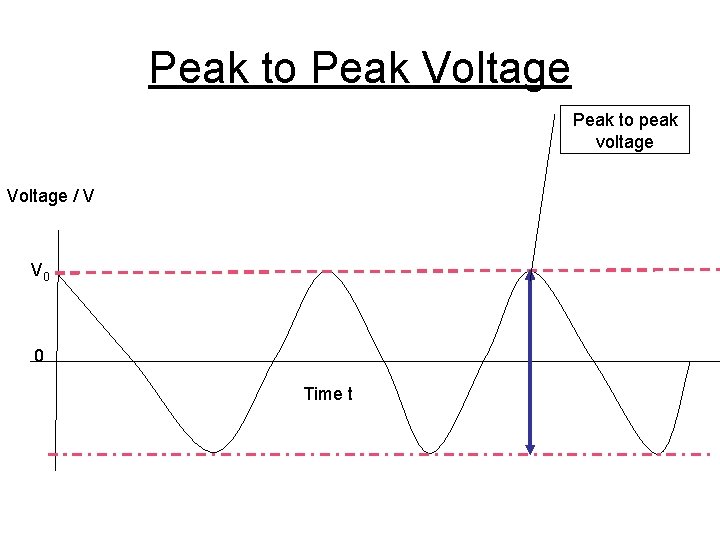 Peak to Peak Voltage

Peak to peak voltage

Voltage / V

$V_0$

0

Time t